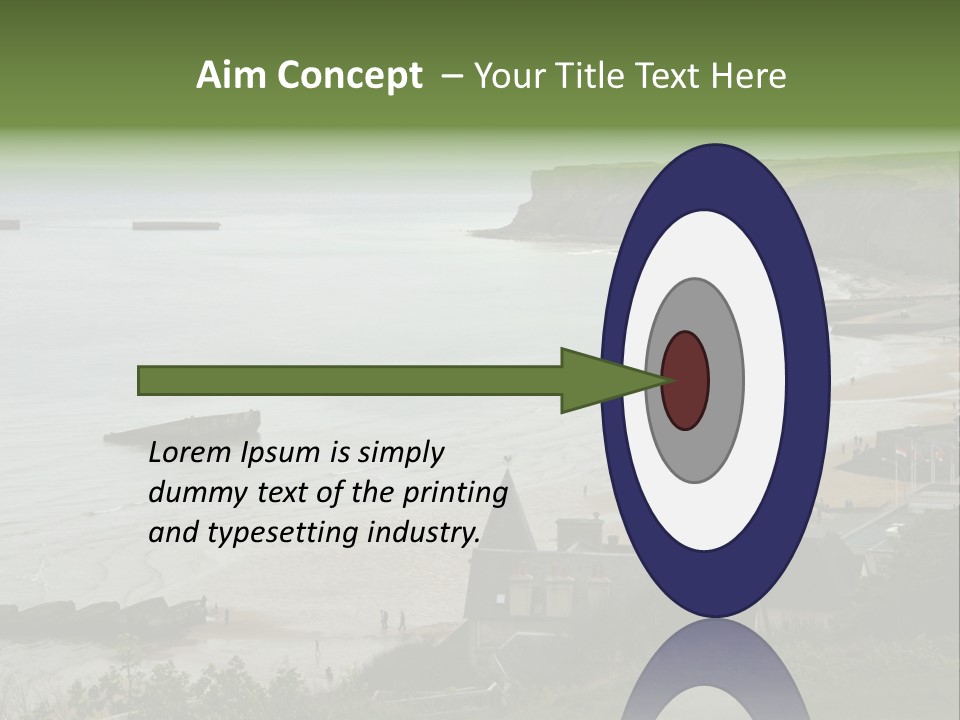 Aim Concept – Your Title Text Here

Lorem Ipsum is simply dummy text of the printing and typesetting industry.